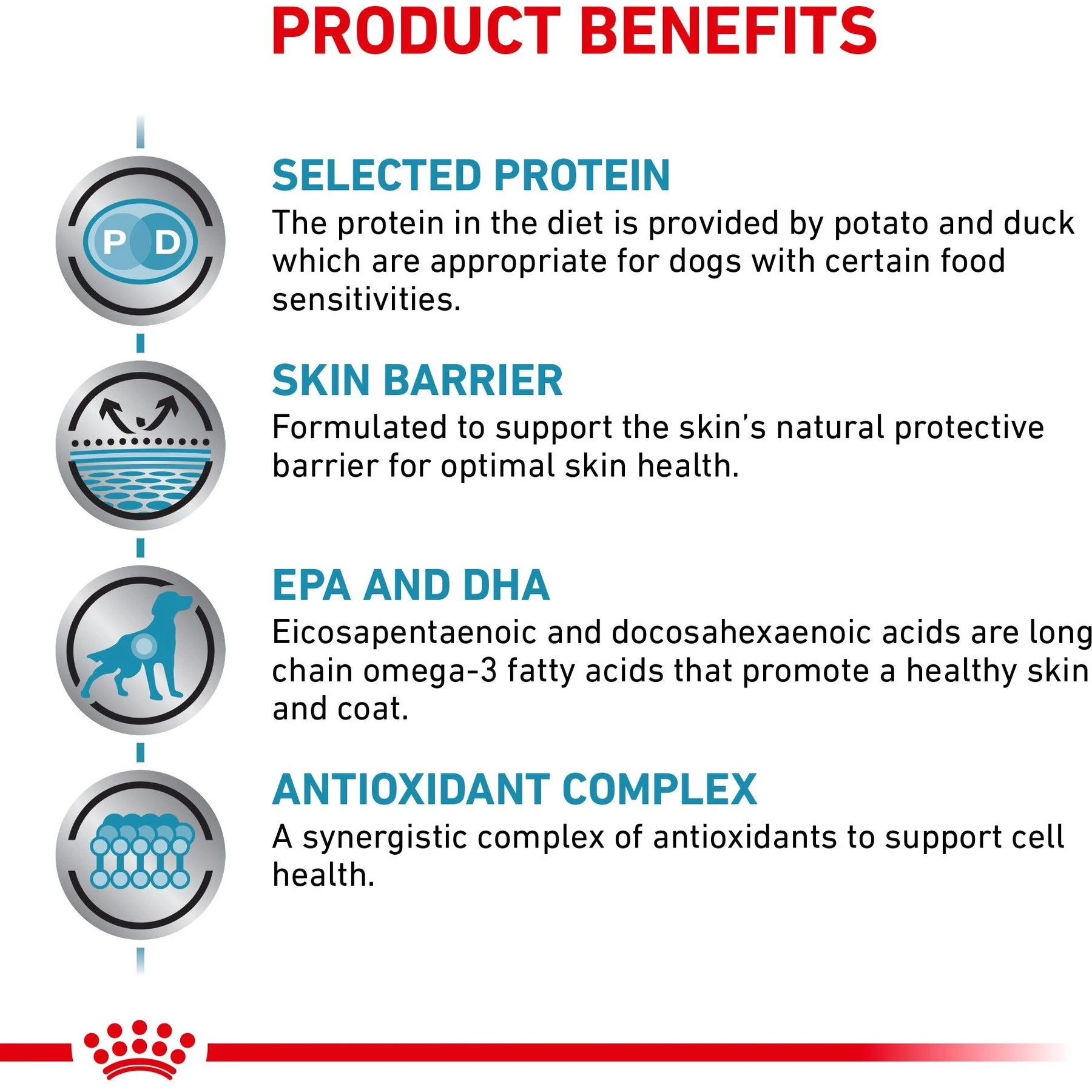 PRODUCT BENEFITS

P D

SELECTED PROTEIN
The protein in the diet is provided by potato and duck which are appropriate for dogs with certain food sensitivities.

SKIN BARRIER
Formulated to support the skin's natural protective barrier for optimal skin health.

EPA AND DHA
Eicosapentaenoic and docosahexaenoic acids are long chain omega-3 fatty acids that promote a healthy skin and coat.

ANTIOXIDANT COMPLEX
A synergistic complex of antioxidants to support cell health.